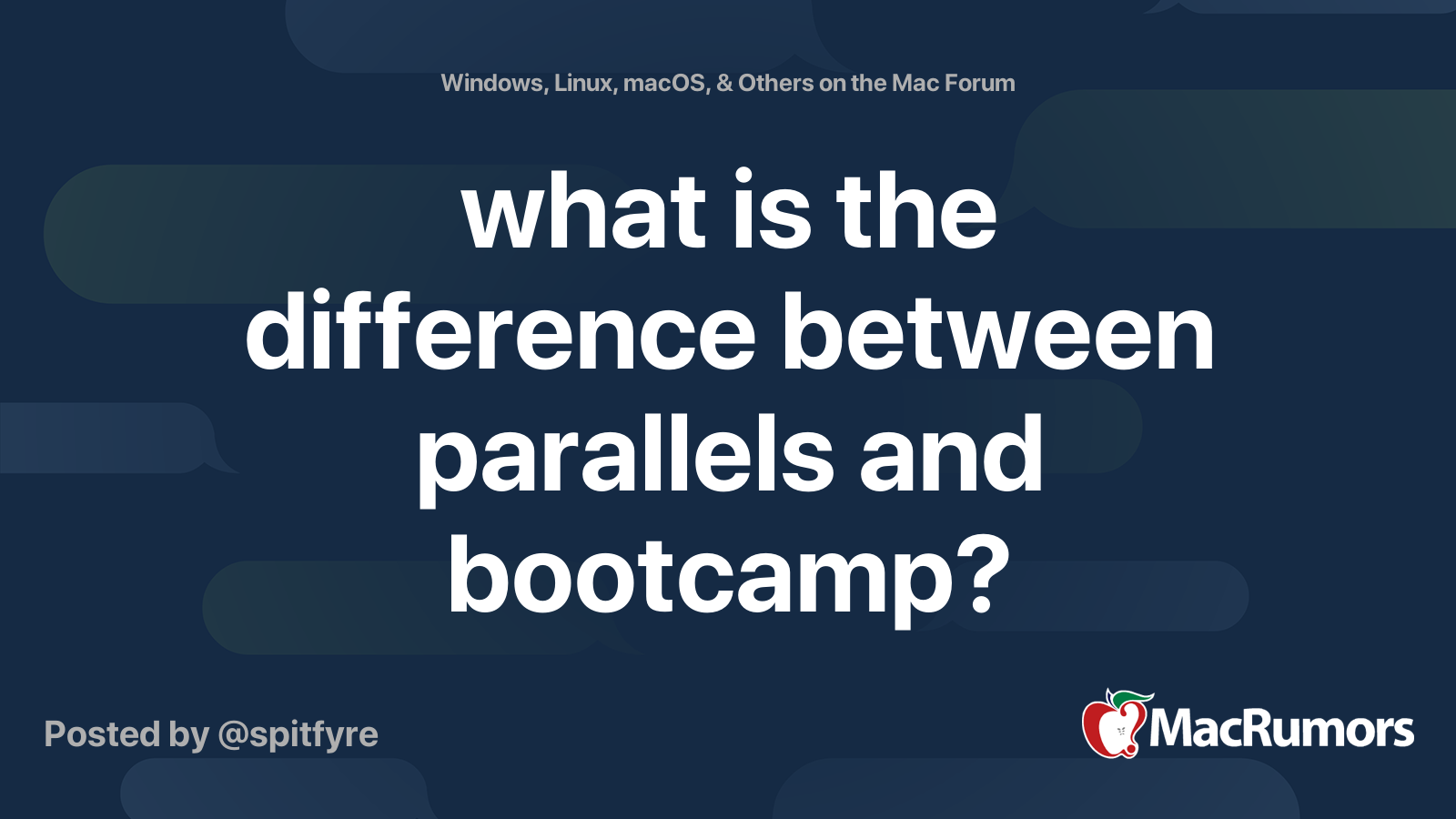 Windows, Linux, macOS, & Others on the Mac Forum

what is the difference between parallels and bootcamp?

Posted by @spitfyre

MacRumors